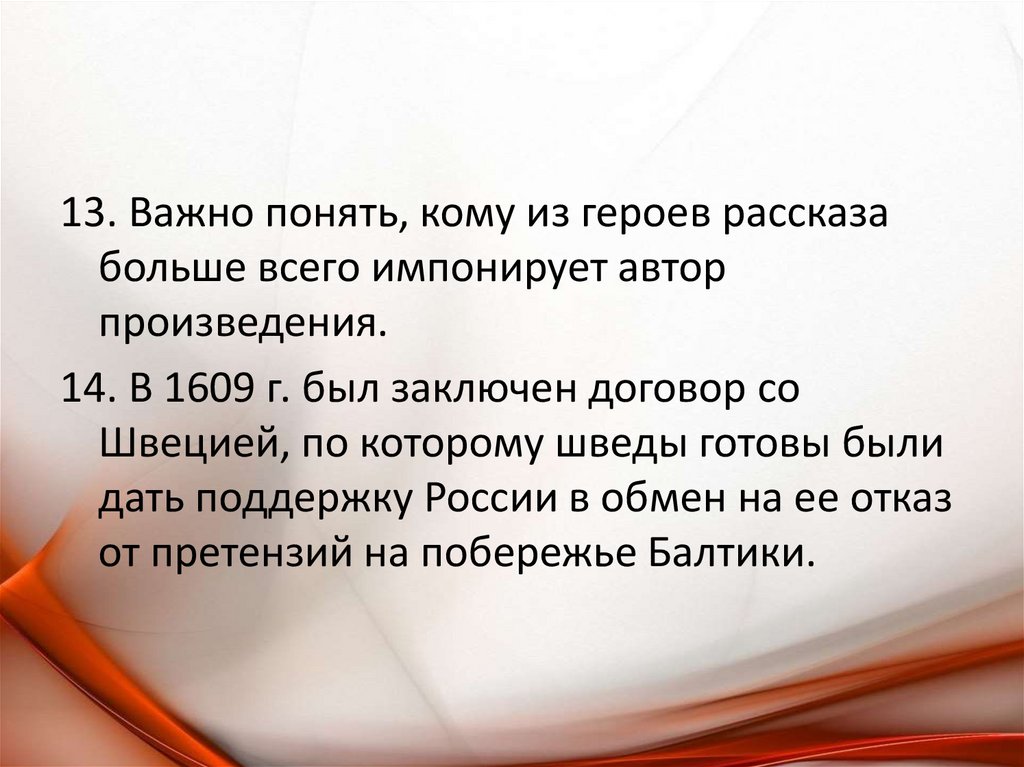 13. Важно понять, кому из героев рассказа больше всего импонирует автор произведения.

14. В 1609 г. был заключен договор со Швецией, по которому шведы готовы были дать поддержку России в обмен на ее отказ от претензий на побережье Балтики.